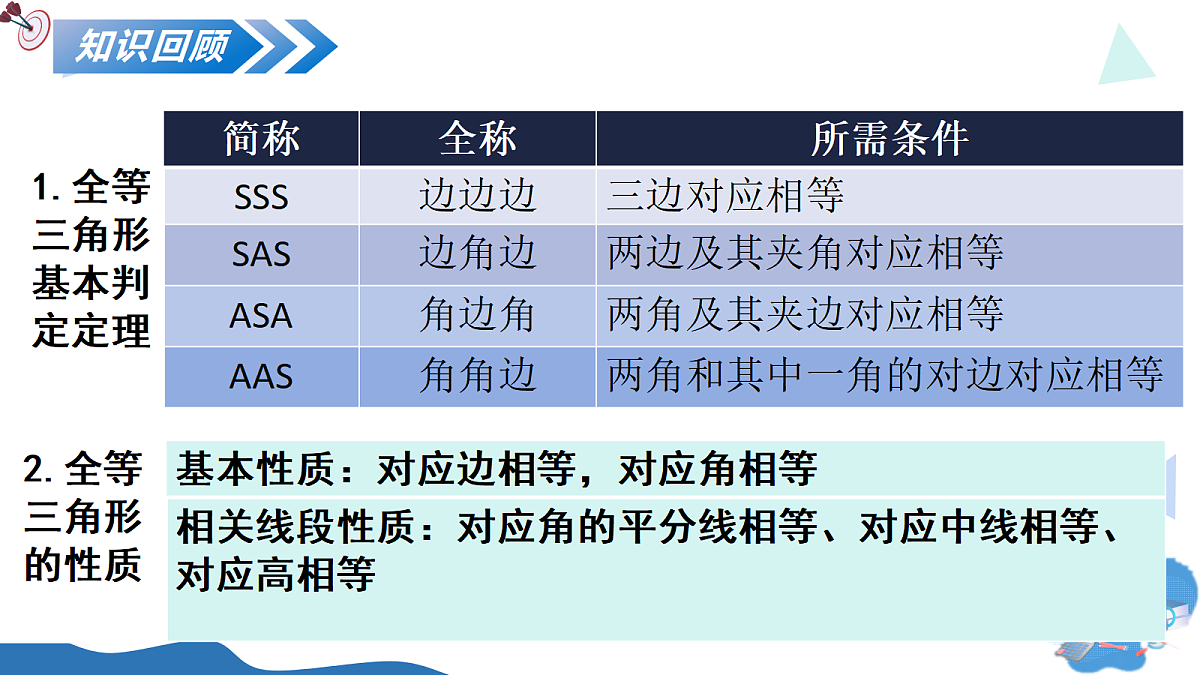 知识回顾

1. 全等三角形基本判定定理

| 简称 | 全称 | 所需条件 |
|---|---|---|
| SSS | 边边边 | 三边对应相等 |
| SAS | 边角边 | 两边及其夹角对应相等 |
| ASA | 角边角 | 两角及其夹边对应相等 |
| AAS | 角角边 | 两角和其中一角的对边对应相等 |

2. 全等三角形的性质

基本性质：对应边相等，对应角相等

相关线段性质：对应角的平分线相等、对应中线相等、对应高相等